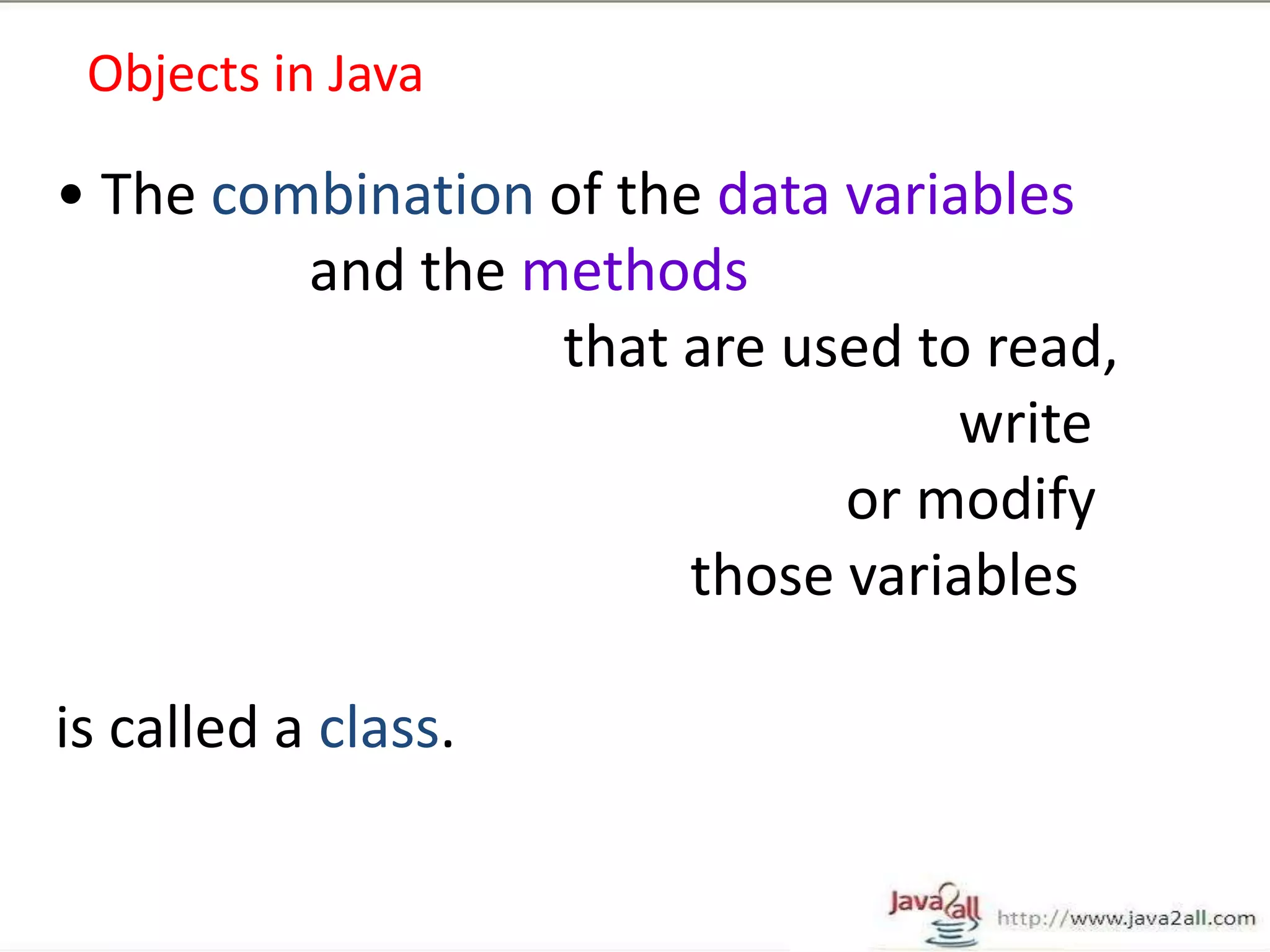 Objects in Java

• The combination of the data variables
and the methods
that are used to read,
write
or modify
those variables

is called a class.

Java2all http://www.java2all.com